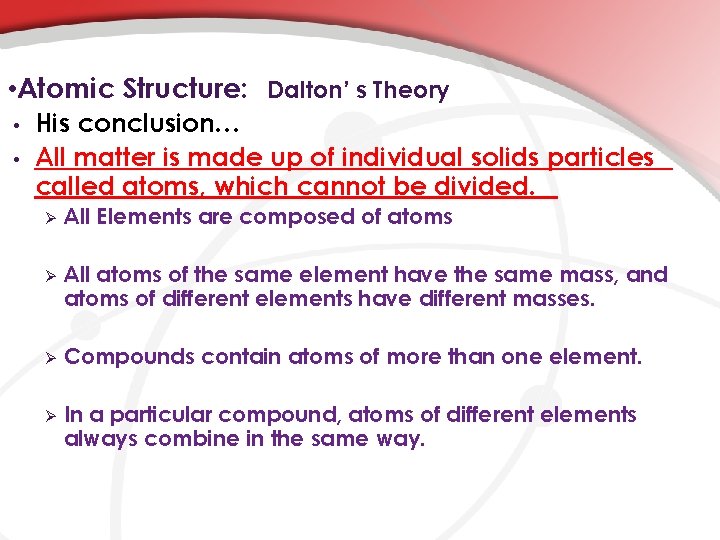 •Atomic Structure: Dalton' s Theory

• His conclusion…

• All matter is made up of individual solids particles called atoms, which cannot be divided.

➢ All Elements are composed of atoms

➢ All atoms of the same element have the same mass, and atoms of different elements have different masses.

➢ Compounds contain atoms of more than one element.

➢ In a particular compound, atoms of different elements always combine in the same way.